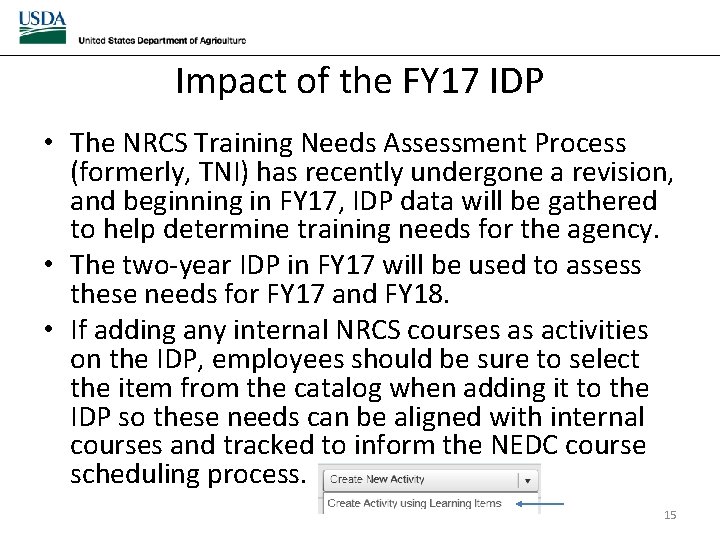 USDA
United States Department of Agriculture

Impact of the FY17 IDP

• The NRCS Training Needs Assessment Process (formerly, TNI) has recently undergone a revision, and beginning in FY17, IDP data will be gathered to help determine training needs for the agency.
• The two-year IDP in FY17 will be used to assess these needs for FY17 and FY18.
• If adding any internal NRCS courses as activities on the IDP, employees should be sure to select the item from the catalog when adding it to the IDP so these needs can be aligned with internal courses and tracked to inform the NEDC course scheduling process.

Create New Activity
Create Activity using Learning Items

15